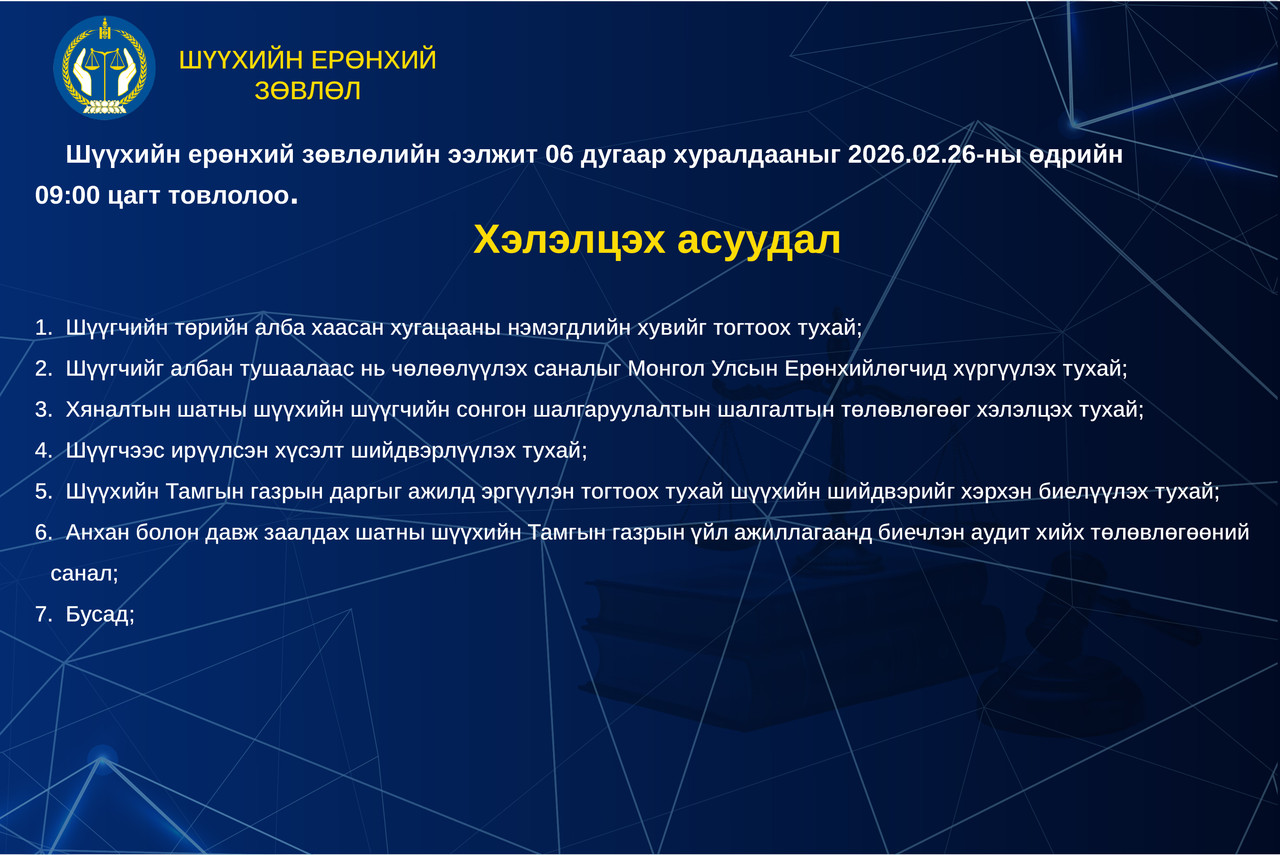 ШҮҮХИЙН ЕРӨНХИЙ ЗӨВЛӨЛ

Шүүхийн ерөнхий зөвлөлийн ээлжит 06 дугаар хуралдааныг 2026.02.26-ны өдрийн 09:00 цагт товлолоо.

Хэлэлцэх асуудал

1. Шүүгчийн төрийн алба хаасан хугацааны нэмэгдлийн хувийг тогтоох тухай;
2. Шүүгчийг албан тушаалаас нь чөлөөлүүлэх саналыг Монгол Улсын Ерөнхийлөгчид хүргүүлэх тухай;
3. Хяналтын шатны шүүхийн шүүгчийн сонгон шалгаруулалтын шалгалтын төлөвлөгөөг хэлэлцэх тухай;
4. Шүүгчээс ирүүлсэн хүсэлт шийдвэрлүүлэх тухай;
5. Шүүхийн Тамгын газрын даргыг ажилд эргүүлэн тогтоох тухай шүүхийн шийдвэрийг хэрхэн биелүүлэх тухай;
6. Анхан болон давж заалдах шатны шүүхийн Тамгын газрын үйл ажиллагаанд биечлэн аудит хийх төлөвлөгөөний санал;
7. Бусад;